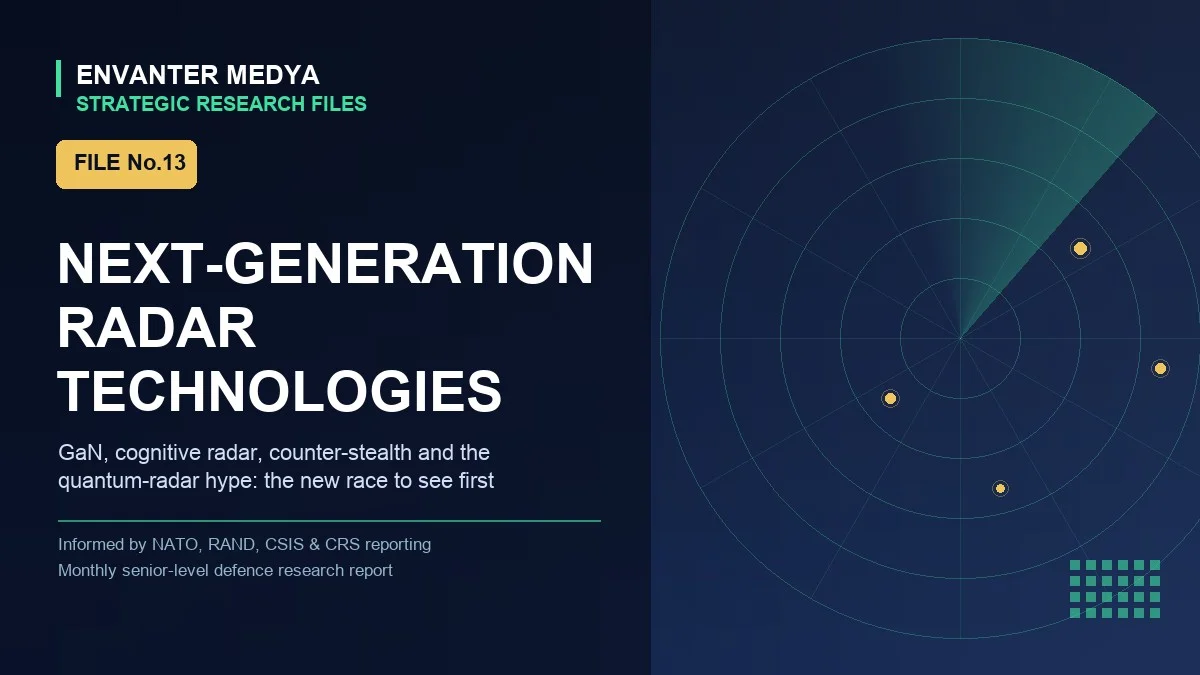 ENVANTER MEDYA
STRATEGIC RESEARCH FILES

FILE No.13

NEXT-GENERATION RADAR TECHNOLOGIES

GaN, cognitive radar, counter-stealth and the quantum-radar hype: the new race to see first

Informed by NATO, RAND, CSIS & CRS reporting
Monthly senior-level defence research report